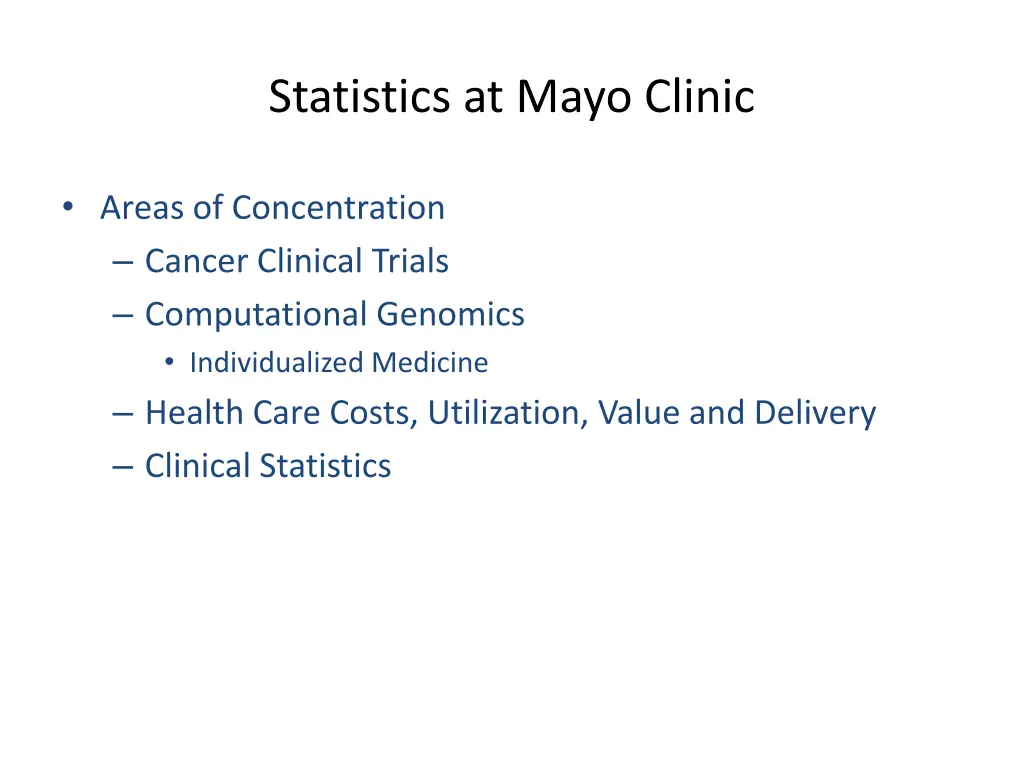 Statistics at Mayo Clinic

• Areas of Concentration
– Cancer Clinical Trials
– Computational Genomics
• Individualized Medicine
– Health Care Costs, Utilization, Value and Delivery
– Clinical Statistics